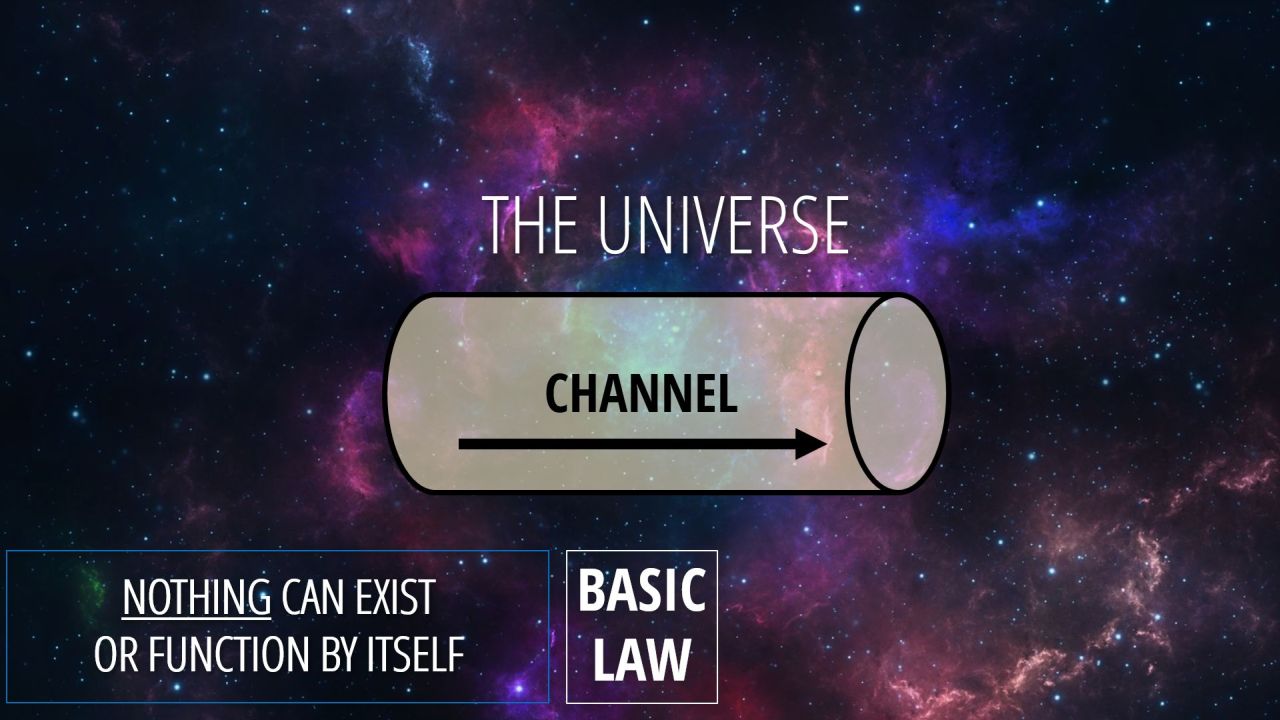 THE UNIVERSE

CHANNEL

NOTHING CAN EXIST OR FUNCTION BY ITSELF

BASIC LAW